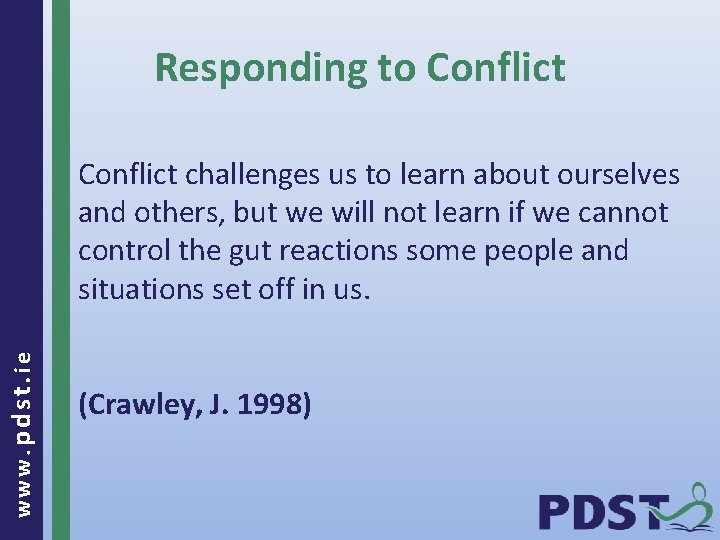 Responding to Conflict

Conflict challenges us to learn about ourselves and others, but we will not learn if we cannot control the gut reactions some people and situations set off in us.

(Crawley, J. 1998)

www.pdst.ie

PDST